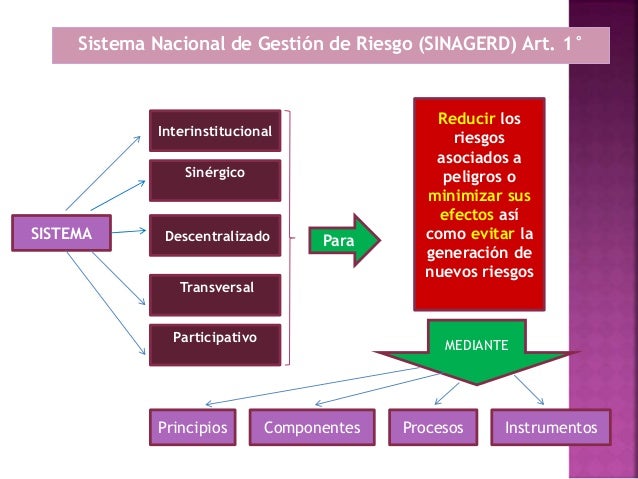 Sistema Nacional de Gestión de Riesgo (SINAGERD) Art. 1°

SISTEMA

Interinstitucional

Sinérgico

Descentralizado

Transversal

Participativo

Para

Reducir los riesgos asociados a peligros o minimizar sus efectos así como evitar la generación de nuevos riesgos

MEDIANTE

Principios

Componentes

Procesos

Instrumentos